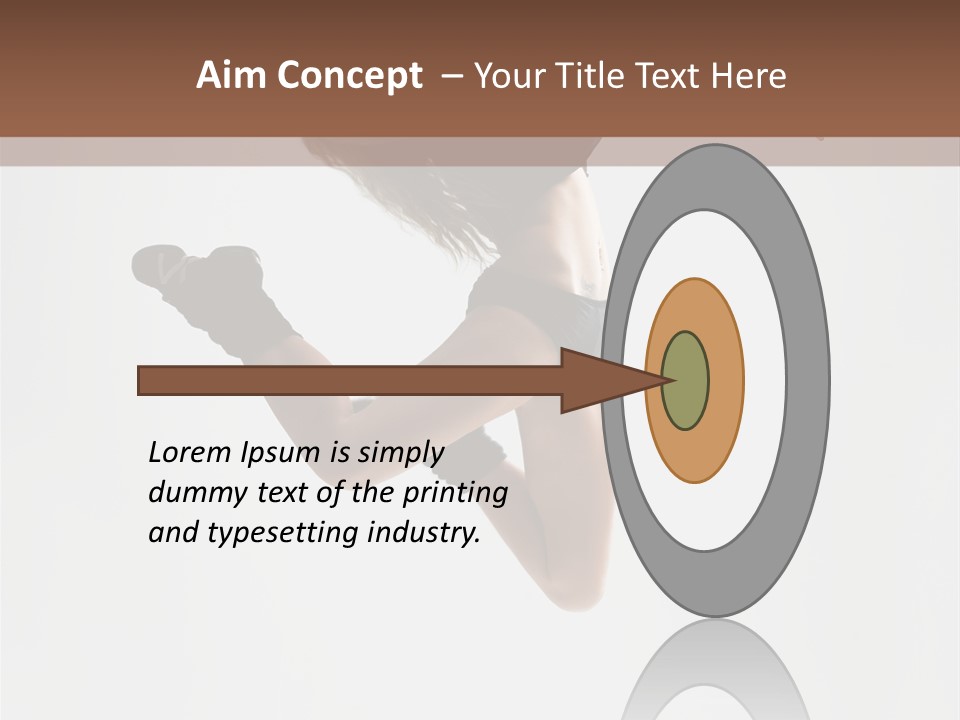 Aim Concept – Your Title Text Here

Lorem Ipsum is simply dummy text of the printing and typesetting industry.